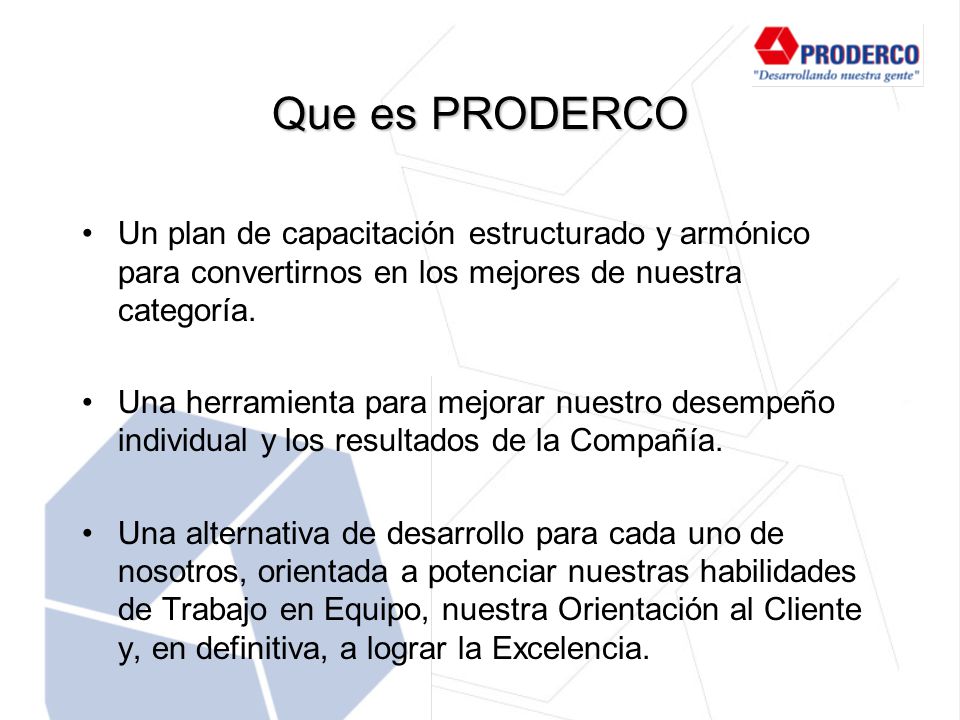 PRODERCO
"Desarrollando nuestra gente"

Que es PRODERCO

• Un plan de capacitación estructurado y armónico para convertirnos en los mejores de nuestra categoría.

• Una herramienta para mejorar nuestro desempeño individual y los resultados de la Compañía.

• Una alternativa de desarrollo para cada uno de nosotros, orientada a potenciar nuestras habilidades de Trabajo en Equipo, nuestra Orientación al Cliente y, en definitiva, a lograr la Excelencia.